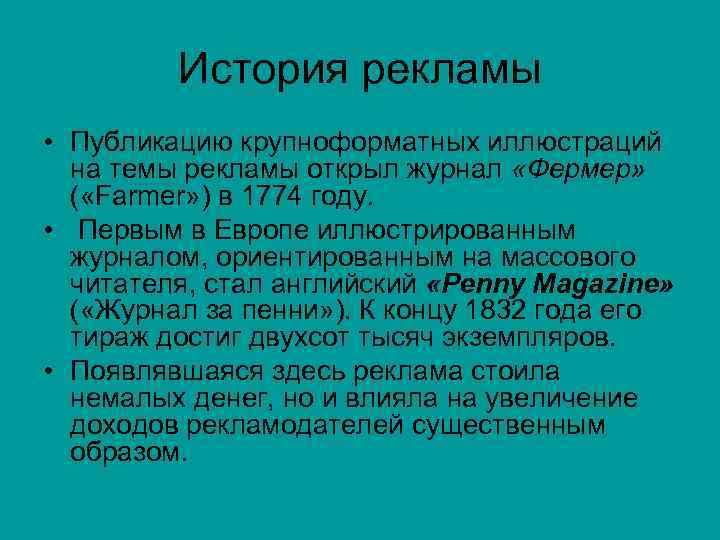 История рекламы

• Публикацию крупноформатных иллюстраций на темы рекламы открыл журнал «Фермер» («Farmer») в 1774 году.

• Первым в Европе иллюстрированным журналом, ориентированным на массового читателя, стал английский «Penny Magazine» («Журнал за пенни»). К концу 1832 года его тираж достиг двухсот тысяч экземпляров.

• Появлявшаяся здесь реклама стоила немалых денег, но и влияла на увеличение доходов рекламодателей существенным образом.